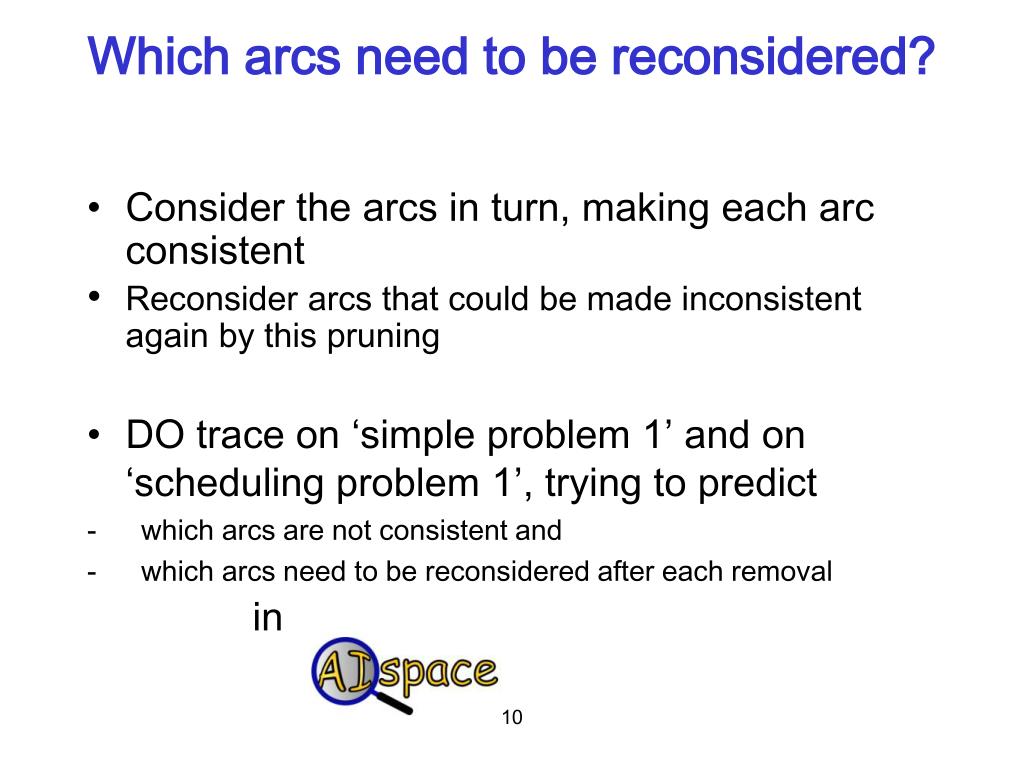 Which arcs need to be reconsidered?

• Consider the arcs in turn, making each arc consistent
• Reconsider arcs that could be made inconsistent again by this pruning

• DO trace on ‘simple problem 1’ and on ‘scheduling problem 1’, trying to predict
- which arcs are not consistent and
- which arcs need to be reconsidered after each removal

in

AIspace

10